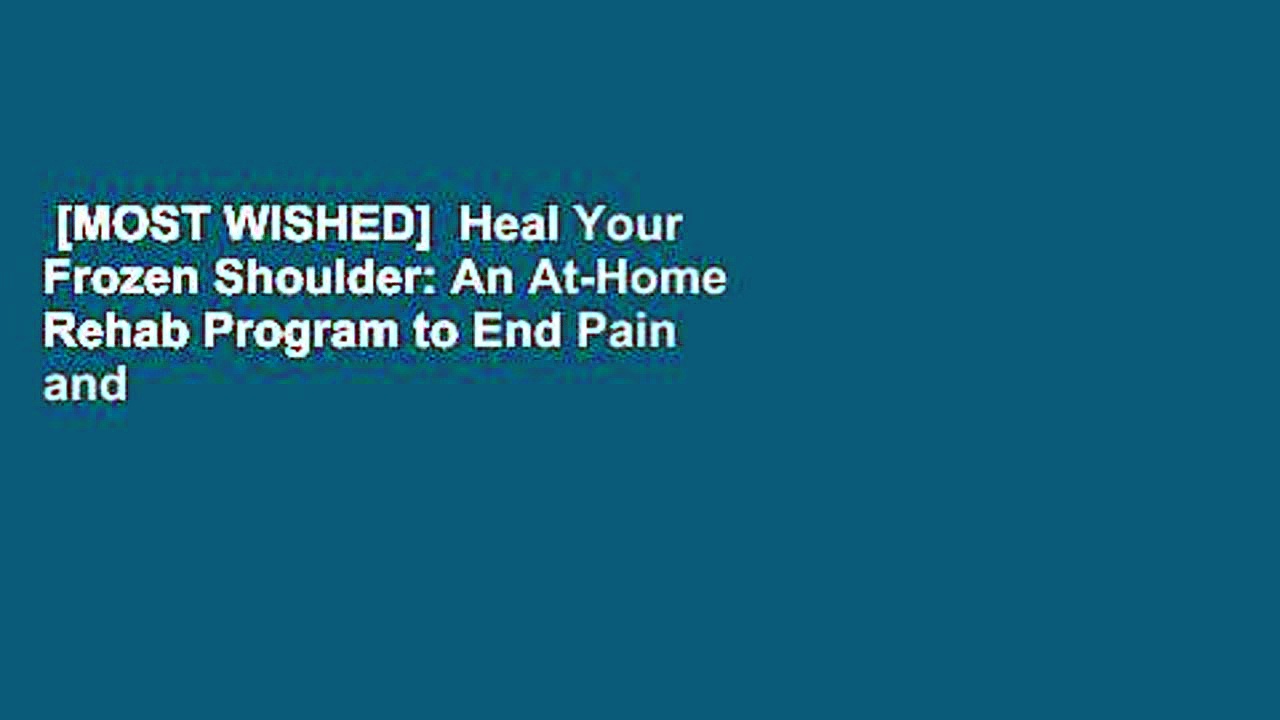 [MOST WISHED] Heal Your Frozen Shoulder: An At-Home Rehab Program to End Pain and